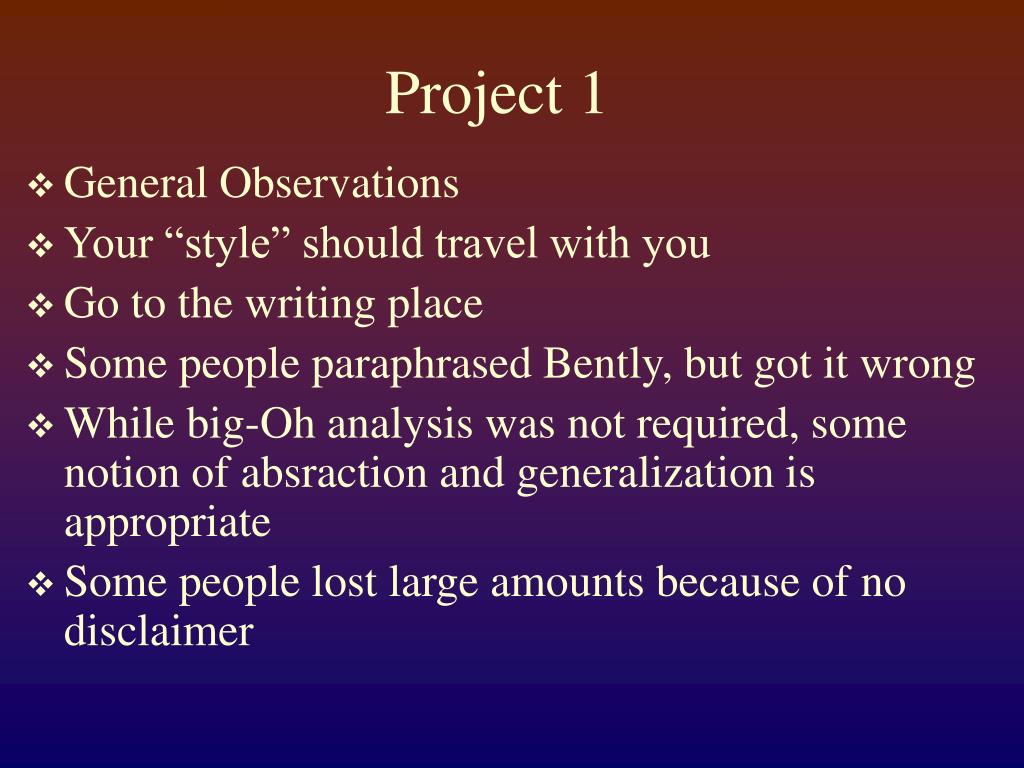 Project 1

❖ General Observations
❖ Your “style” should travel with you
❖ Go to the writing place
❖ Some people paraphrased Bently, but got it wrong
❖ While big-Oh analysis was not required, some notion of absraction and generalization is appropriate
❖ Some people lost large amounts because of no disclaimer